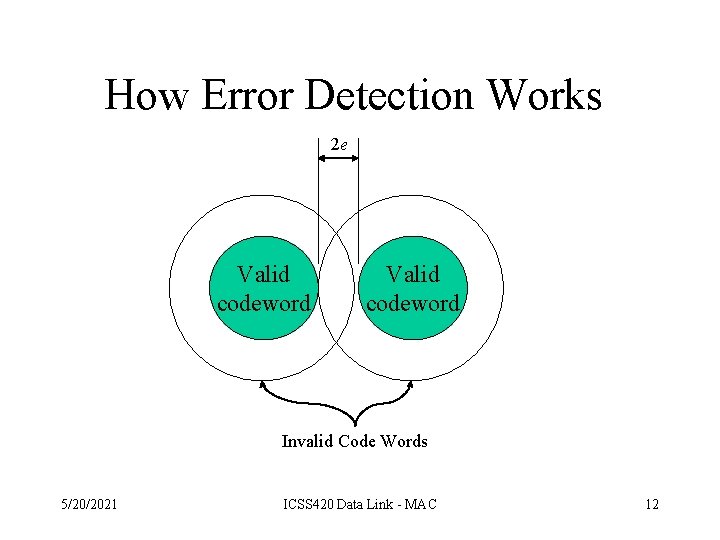 How Error Detection Works

$2e$

Valid codeword

Valid codeword

Invalid Code Words

5/20/2021

ICSS420 Data Link - MAC

12